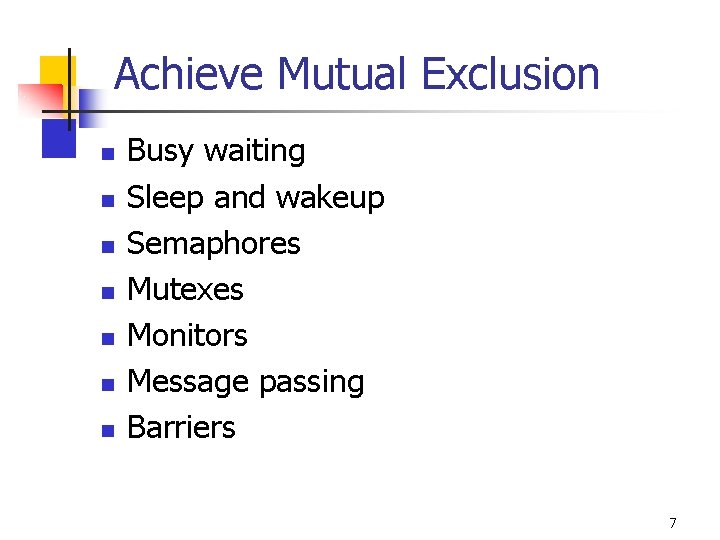 Achieve Mutual Exclusion

- Busy waiting
- Sleep and wakeup
- Semaphores
- Mutexes
- Monitors
- Message passing
- Barriers

7